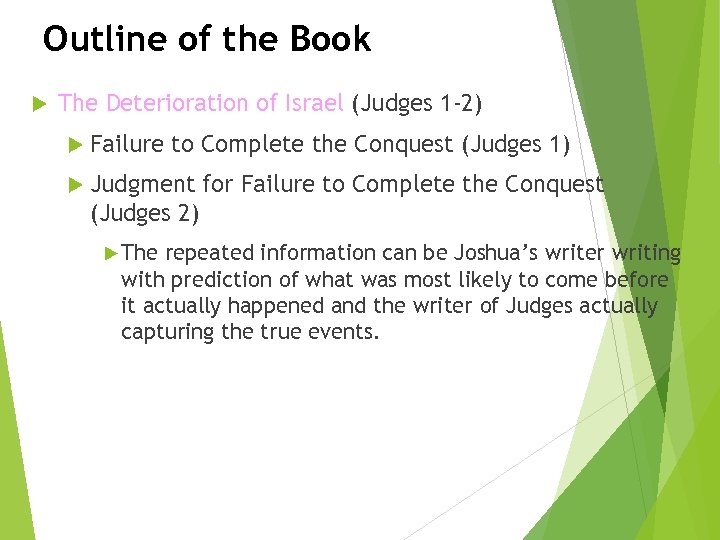 Outline of the Book

The Deterioration of Israel (Judges 1-2)

Failure to Complete the Conquest (Judges 1)

Judgment for Failure to Complete the Conquest (Judges 2)

The repeated information can be Joshua's writer writing with prediction of what was most likely to come before it actually happened and the writer of Judges actually capturing the true events.